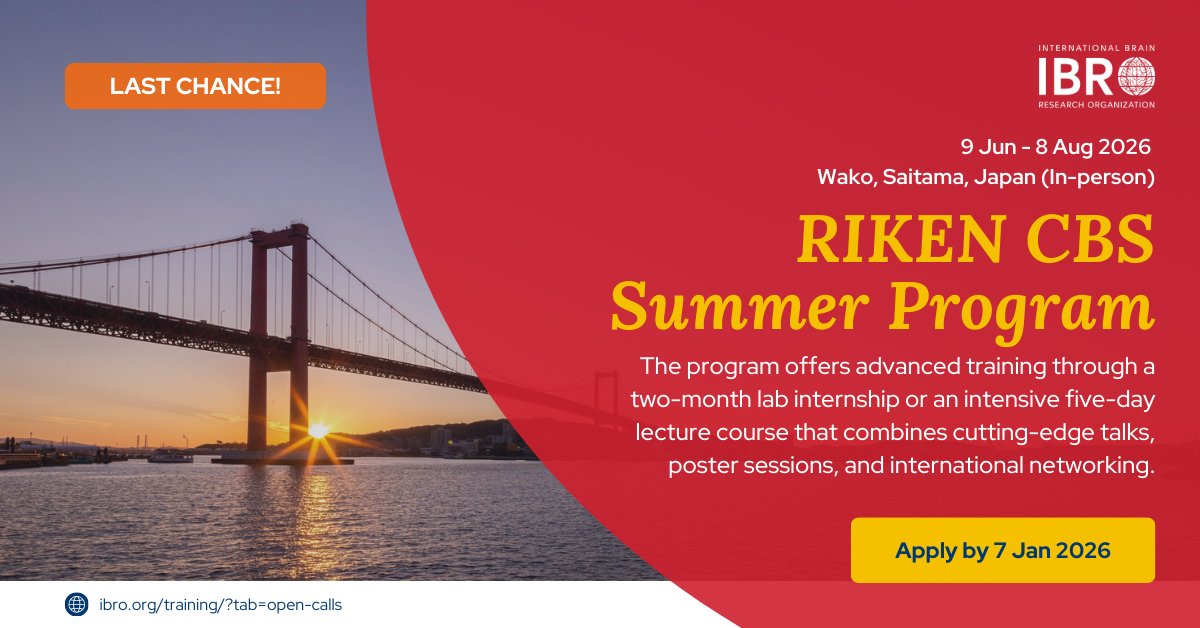 LAST CHANCE!

INTERNATIONAL BRAIN
IBRO
RESEARCH ORGANIZATION

9 Jun - 8 Aug 2026
Wako, Saitama, Japan (In-person)

RIKEN CBS Summer Program

The program offers advanced training through a two-month lab internship or an intensive five-day lecture course that combines cutting-edge talks, poster sessions, and international networking.

Apply by 7 Jan 2026

ibro.org/training/?tab=open-calls